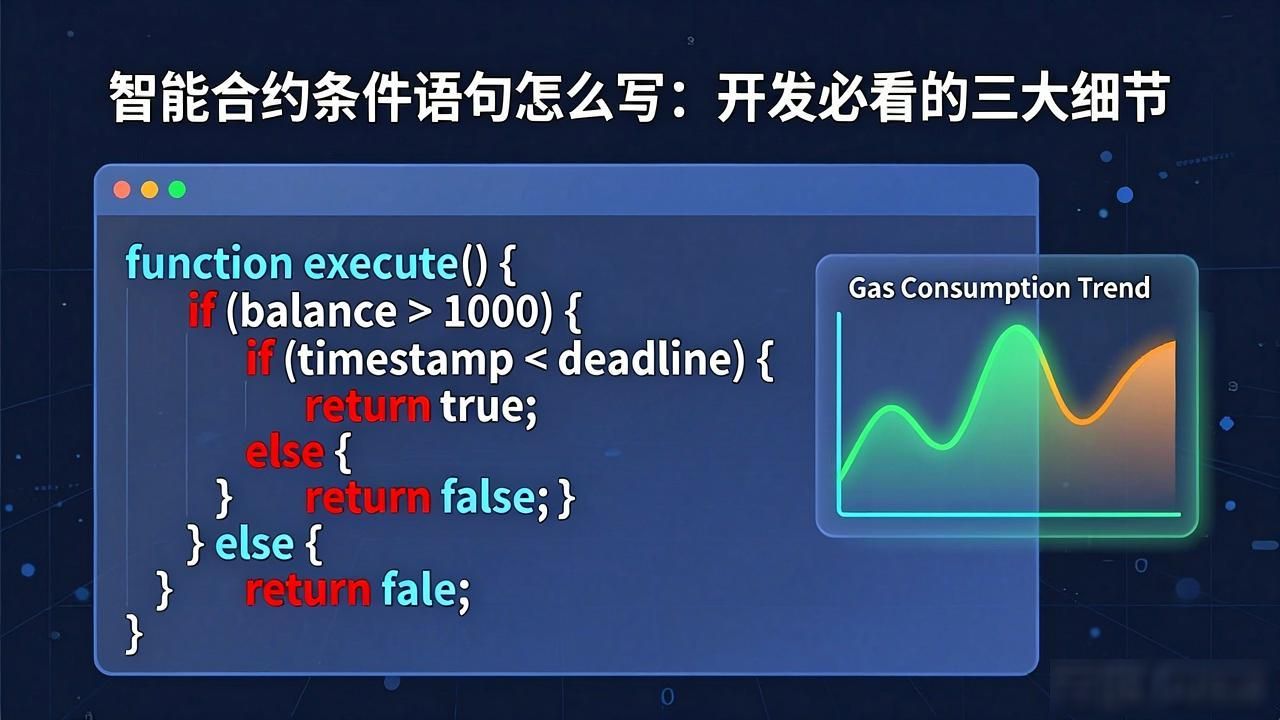 智能合约条件语句怎么写：开发必看的三大细节

function execute() {
if (balance > 1000) {
if (timestamp < deadline) {
return true;
else {
}        return false; }
} else {
}        return fale;
}

Gas Consumption Trend